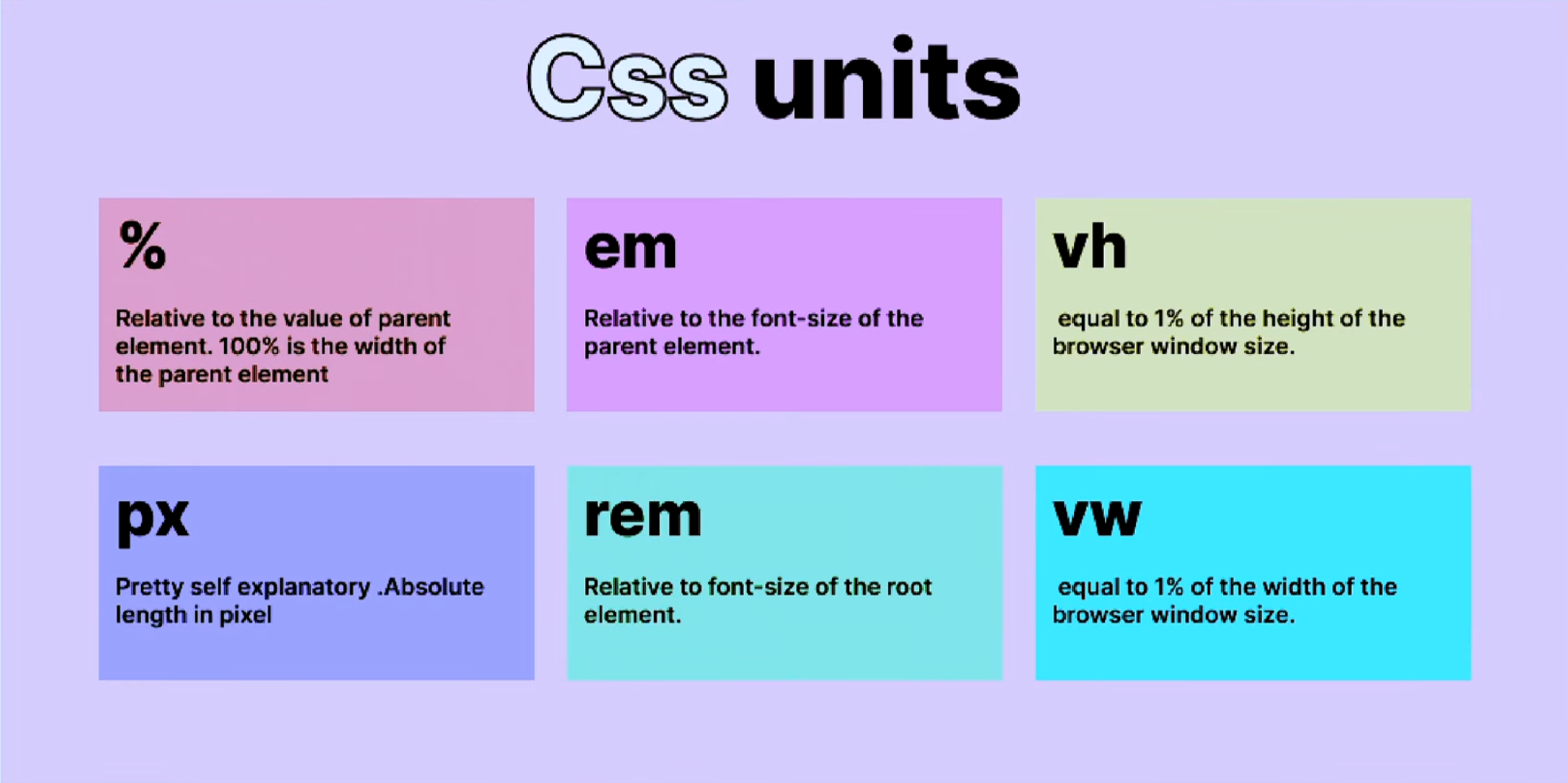 Css units

%

Relative to the value of parent element. 100% is the width of the parent element

em

Relative to the font-size of the parent element.

vh

equal to 1% of the height of the browser window size.

px

Pretty self explanatory .Absolute length in pixel

rem

Relative to font-size of the root element.

vw

equal to 1% of the width of the browser window size.